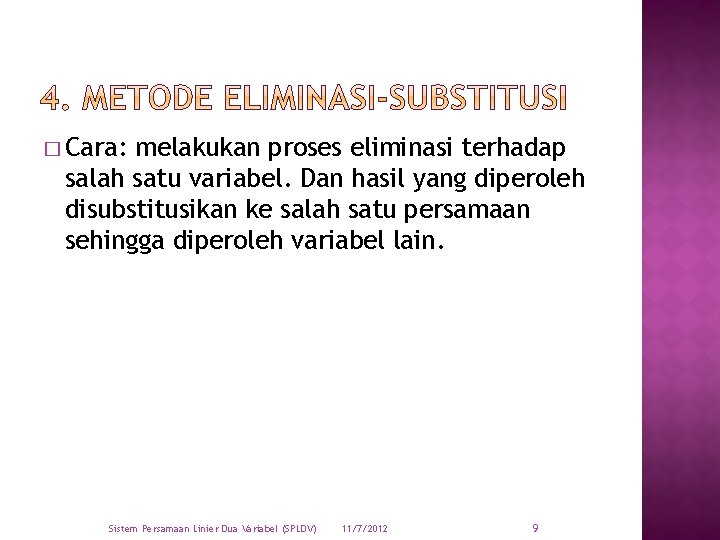 4. METODE ELIMINASI-SUBSTITUSI

Cara: melakukan proses eliminasi terhadap salah satu variabel. Dan hasil yang diperoleh disubstitusikan ke salah satu persamaan sehingga diperoleh variabel lain.

Sistem Persamaan Linier Dua Variabel (SPLDV) 11/7/2012 9